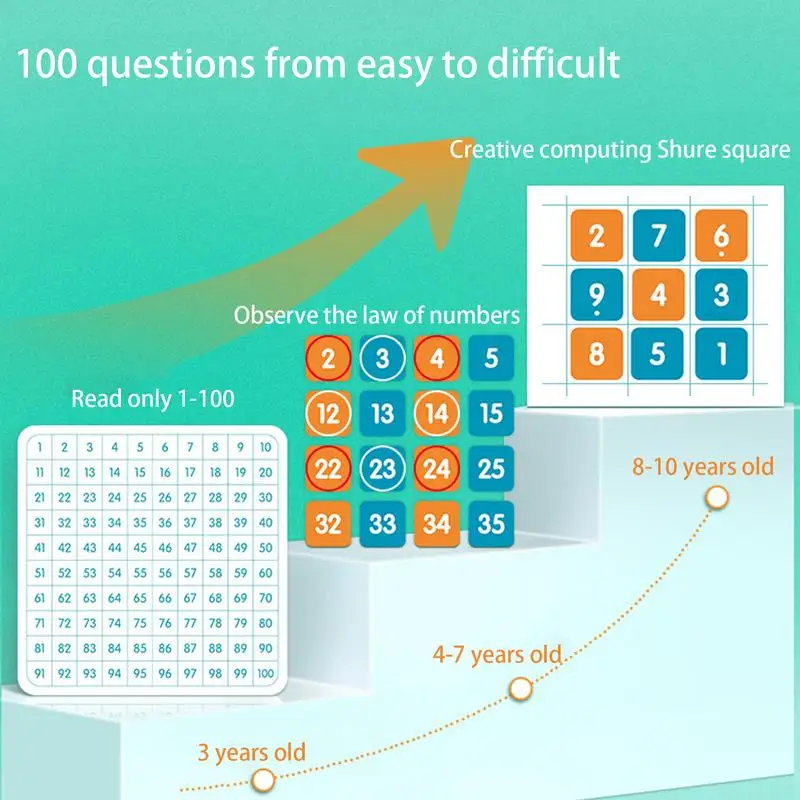 100 questions from easy to difficult

Creative computing Shure square

| 2 | 7 | 6 |
|---|---|---|
| 9 | 4 | 3 |
| 8 | 5 | 1 |

Observe the law of numbers

| 2 | 3 | 4 | 5 |
|---|---|---|---|
| 12 | 13 | 14 | 15 |
| 22 | 23 | 24 | 25 |
| 32 | 33 | 34 | 35 |

Read only 1-100

| 1 | 2 | 3 | 4 | 5 | 6 | 7 | 8 | 9 | 10 |
|---|---|---|---|---|---|---|---|---|---|
| 11 | 12 | 13 | 14 | 15 | 16 | 17 | 18 | 19 | 20 |
| 21 | 22 | 23 | 24 | 25 | 26 | 27 | 28 | 29 | 30 |
| 31 | 32 | 33 | 34 | 35 | 36 | 37 | 38 | 39 | 40 |
| 41 | 42 | 43 | 44 | 45 | 46 | 47 | 48 | 49 | 50 |
| 51 | 52 | 53 | 54 | 55 | 56 | 57 | 58 | 59 | 60 |
| 61 | 62 | 63 | 64 | 65 | 66 | 67 | 68 | 69 | 70 |
| 71 | 72 | 73 | 74 | 75 | 76 | 77 | 78 | 79 | 80 |
| 81 | 82 | 83 | 84 | 85 | 86 | 87 | 88 | 89 | 90 |
| 91 | 92 | 93 | 94 | 95 | 96 | 97 | 98 | 99 | 100 |

8-10 years old

4-7 years old

3 years old